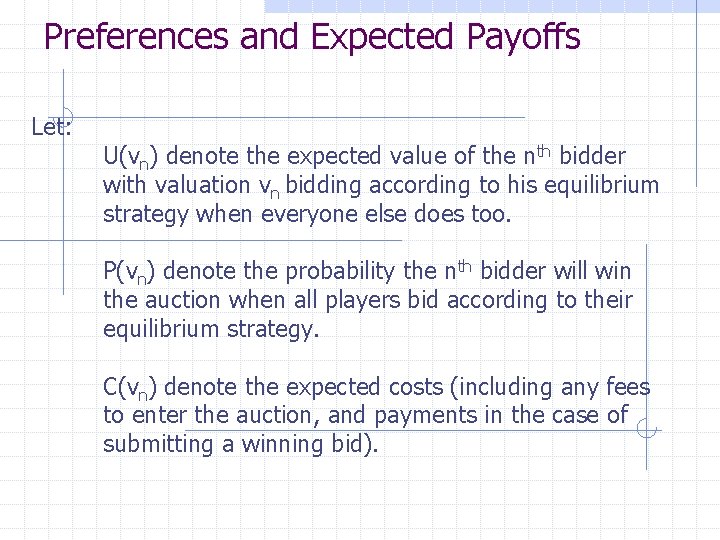 Preferences and Expected Payoffs

Let:

$U(v_n)$ denote the expected value of the $n^{th}$ bidder with valuation $v_n$ bidding according to his equilibrium strategy when everyone else does too.

$P(v_n)$ denote the probability the $n^{th}$ bidder will win the auction when all players bid according to their equilibrium strategy.

$C(v_n)$ denote the expected costs (including any fees to enter the auction, and payments in the case of submitting a winning bid).